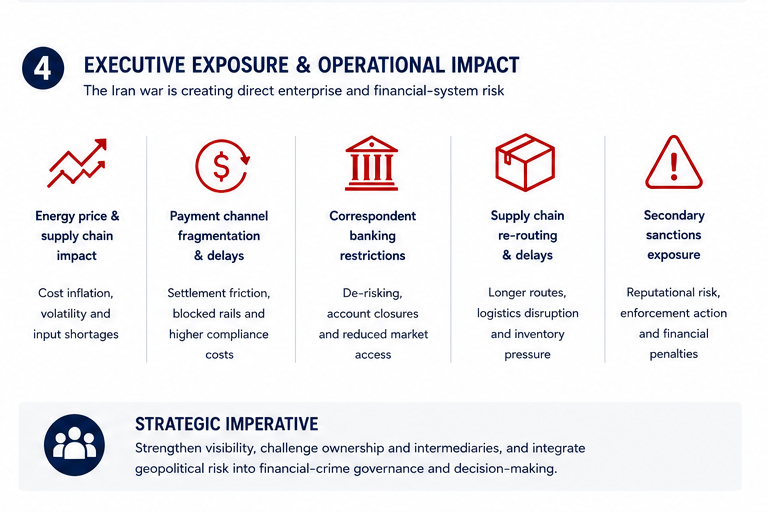 4

EXECUTIVE EXPOSURE & OPERATIONAL IMPACT

The Iran war is creating direct enterprise and financial-system risk

Energy price & supply chain impact

Cost inflation, volatility and input shortages

Payment channel fragmentation & delays

Settlement friction, blocked rails and higher compliance costs

Correspondent banking restrictions

De-risking, account closures and reduced market access

Supply chain re-routing & delays

Longer routes, logistics disruption and inventory pressure

Secondary sanctions exposure

Reputational risk, enforcement action and financial penalties

STRATEGIC IMPERATIVE

Strengthen visibility, challenge ownership and intermediaries, and integrate geopolitical risk into financial-crime governance and decision-making.